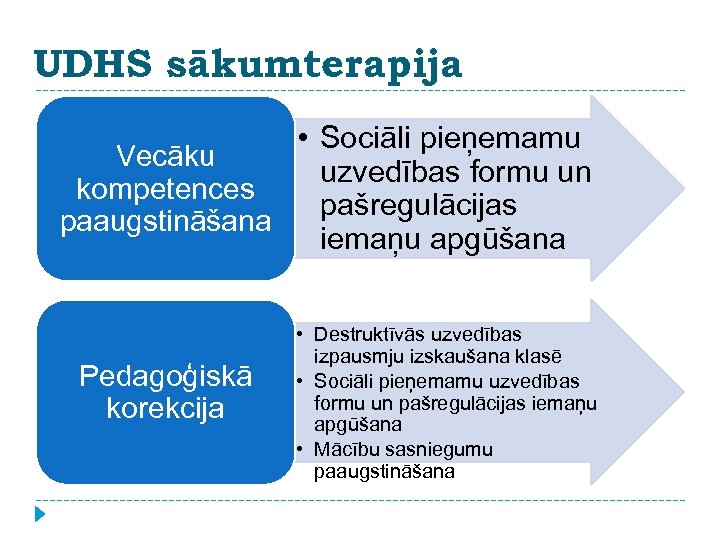 UDHS sākumterapija

Vecāku kompetences paaugstināšana

• Sociāli pieņemamu uzvedības formu un pašregulācijas iemaņu apgūšana

Pedagoģiskā korekcija

• Destruktīvās uzvedības izpausmju izskaušana klasē
• Sociāli pieņemamu uzvedības formu un pašregulācijas iemaņu apgūšana
• Mācību sasniegumu paaugstināšana